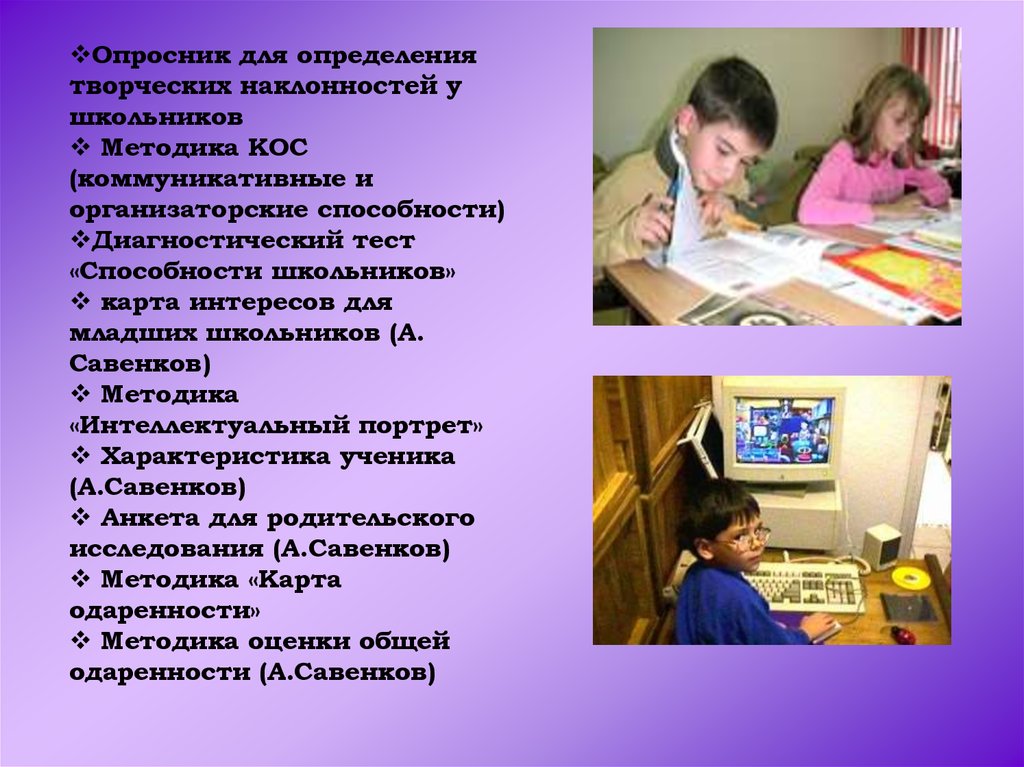 ❖Опросник для определения творческих наклонностей у школьников
❖ Методика КОС (коммуникативные и организаторские способности)
❖Диагностический тест «Способности школьников»
❖ карта интересов для младших школьников (А. Савенков)
❖ Методика «Интеллектуальный портрет»
❖ Характеристика ученика (А.Савенков)
❖ Анкета для родительского исследования (А.Савенков)
❖ Методика «Карта одаренности»
❖ Методика оценки общей одаренности (А.Савенков)